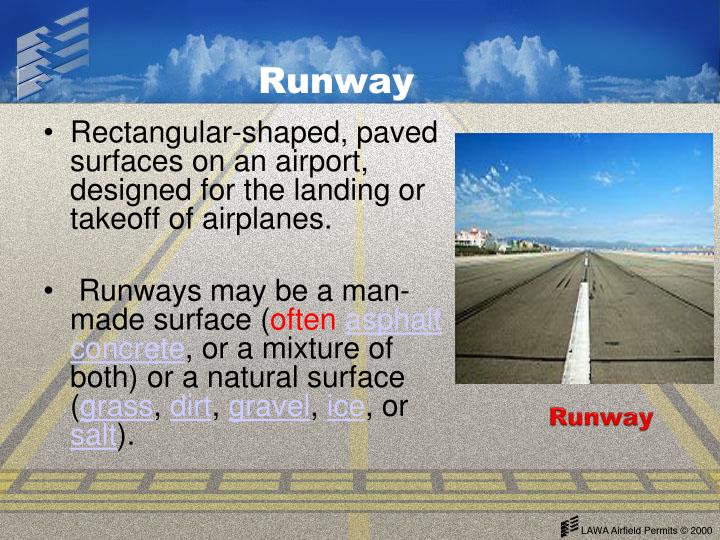 Runway

• Rectangular-shaped, paved surfaces on an airport, designed for the landing or takeoff of airplanes.

• Runways may be a man-made surface (often asphalt concrete, or a mixture of both) or a natural surface (grass, dirt, gravel, ice, or salt).

Runway

LAWA Airfield Permits © 2000